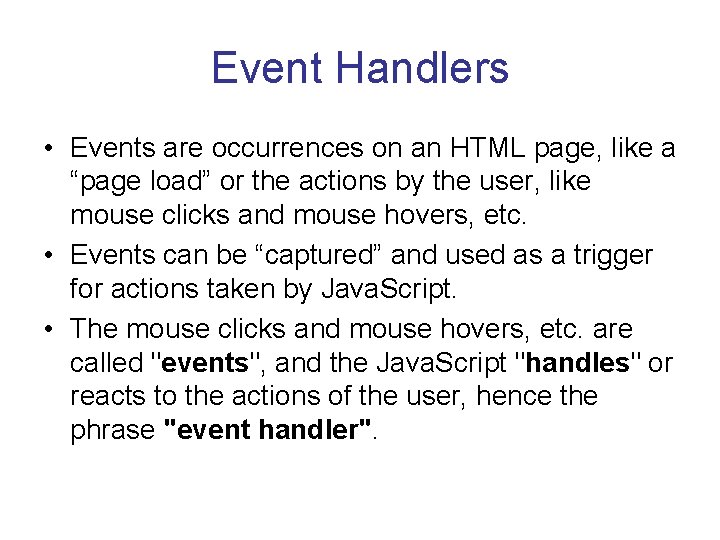 Event Handlers

• Events are occurrences on an HTML page, like a “page load” or the actions by the user, like mouse clicks and mouse hovers, etc.

• Events can be “captured” and used as a trigger for actions taken by JavaScript.

• The mouse clicks and mouse hovers, etc. are called "events", and the JavaScript "handles" or reacts to the actions of the user, hence the phrase "event handler".